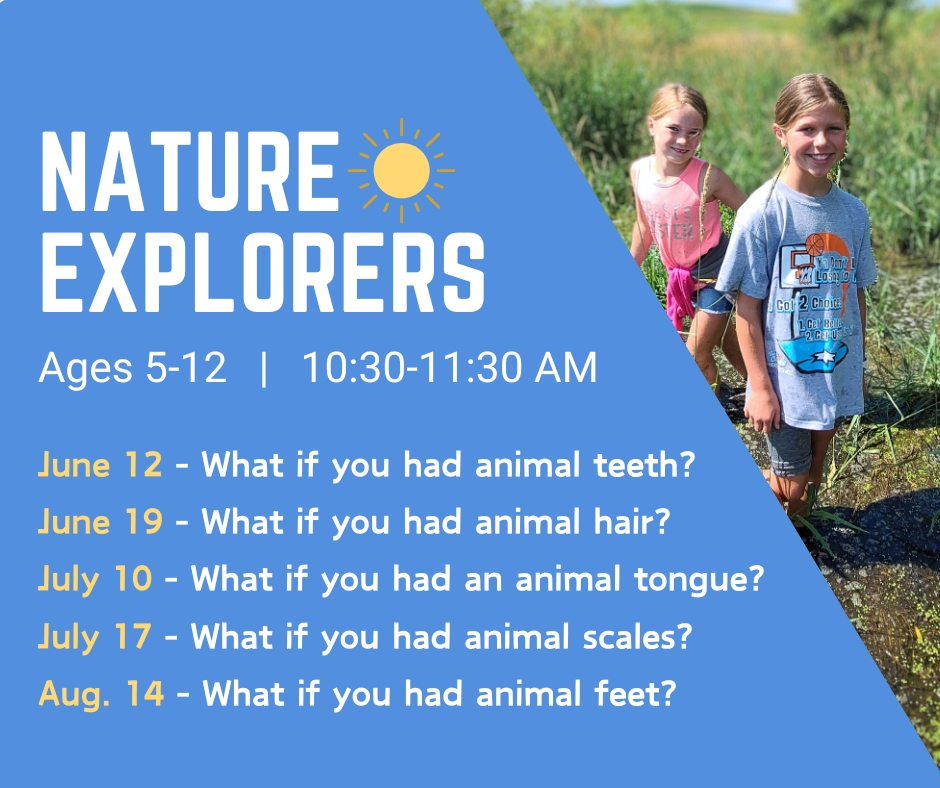 NATURE EXPLORERS

Ages 5-12 | 10:30-11:30 AM

June 12 - What if you had animal teeth?
June 19 - What if you had animal hair?
July 10 - What if you had an animal tongue?
July 17 - What if you had animal scales?
Aug. 14 - What if you had animal feet?